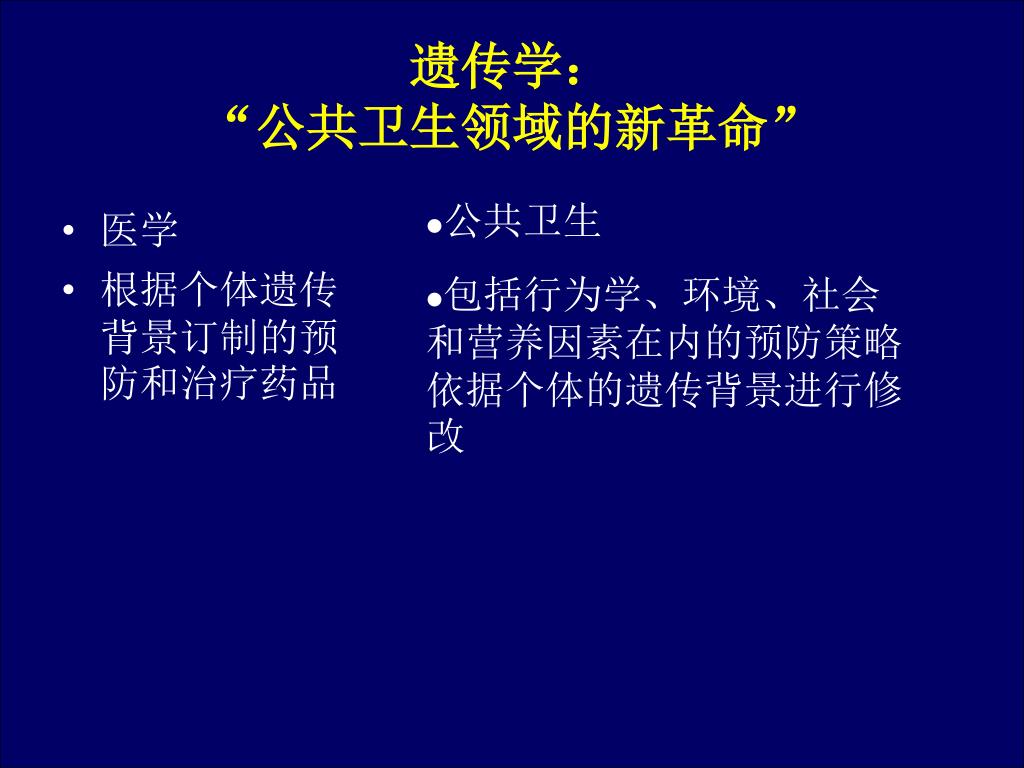 遗传学：
“公共卫生领域的新革命”

• 医学
• 根据个体遗传背景订制的预防和治疗药品

●公共卫生

●包括行为学、环境、社会和营养因素在内的预防策略依据个体的遗传背景进行修改